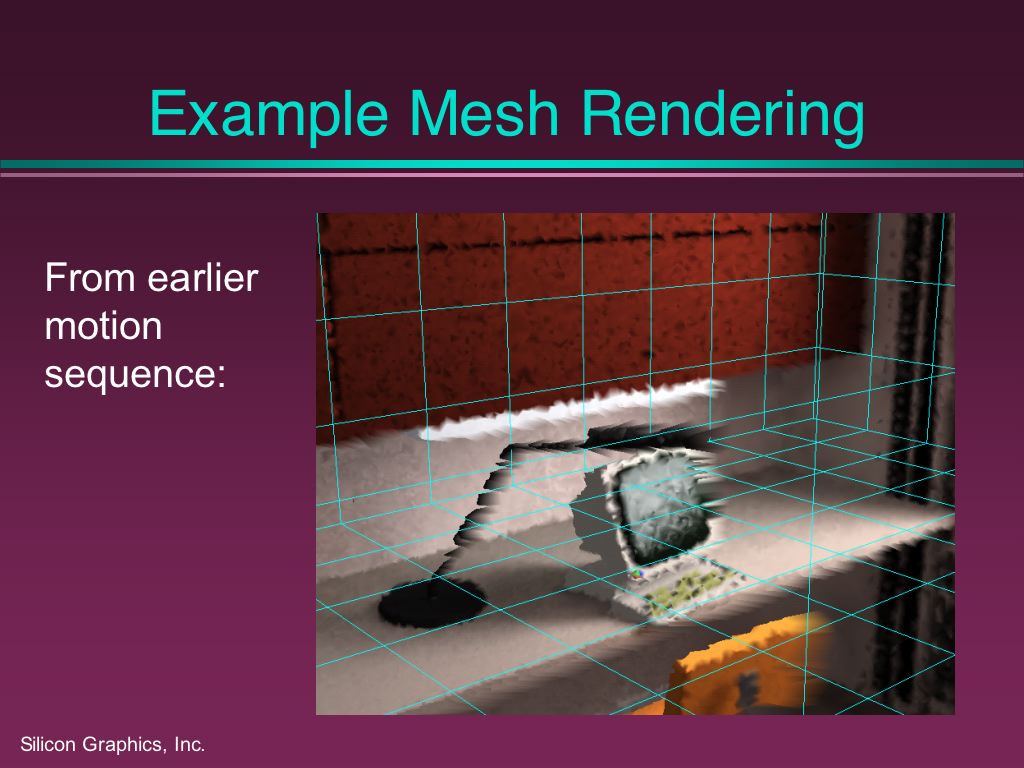 Example Mesh Rendering

From earlier motion sequence:

Silicon Graphics, Inc.